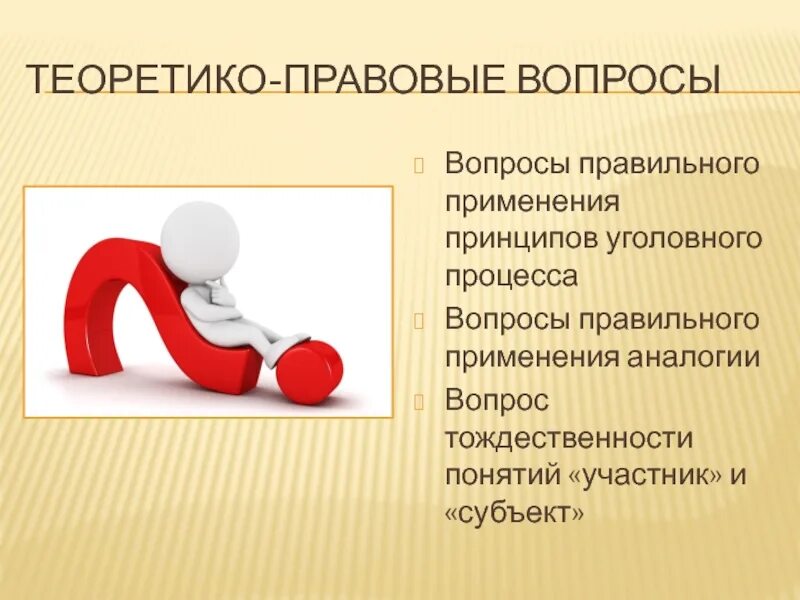 ТЕОРЕТИКО-ПРАВОВЫЕ ВОПРОСЫ

Вопросы правильного применения принципов уголовного процесса

Вопросы правильного применения аналогии

Вопрос тождественности понятий «участник» и «субъект»